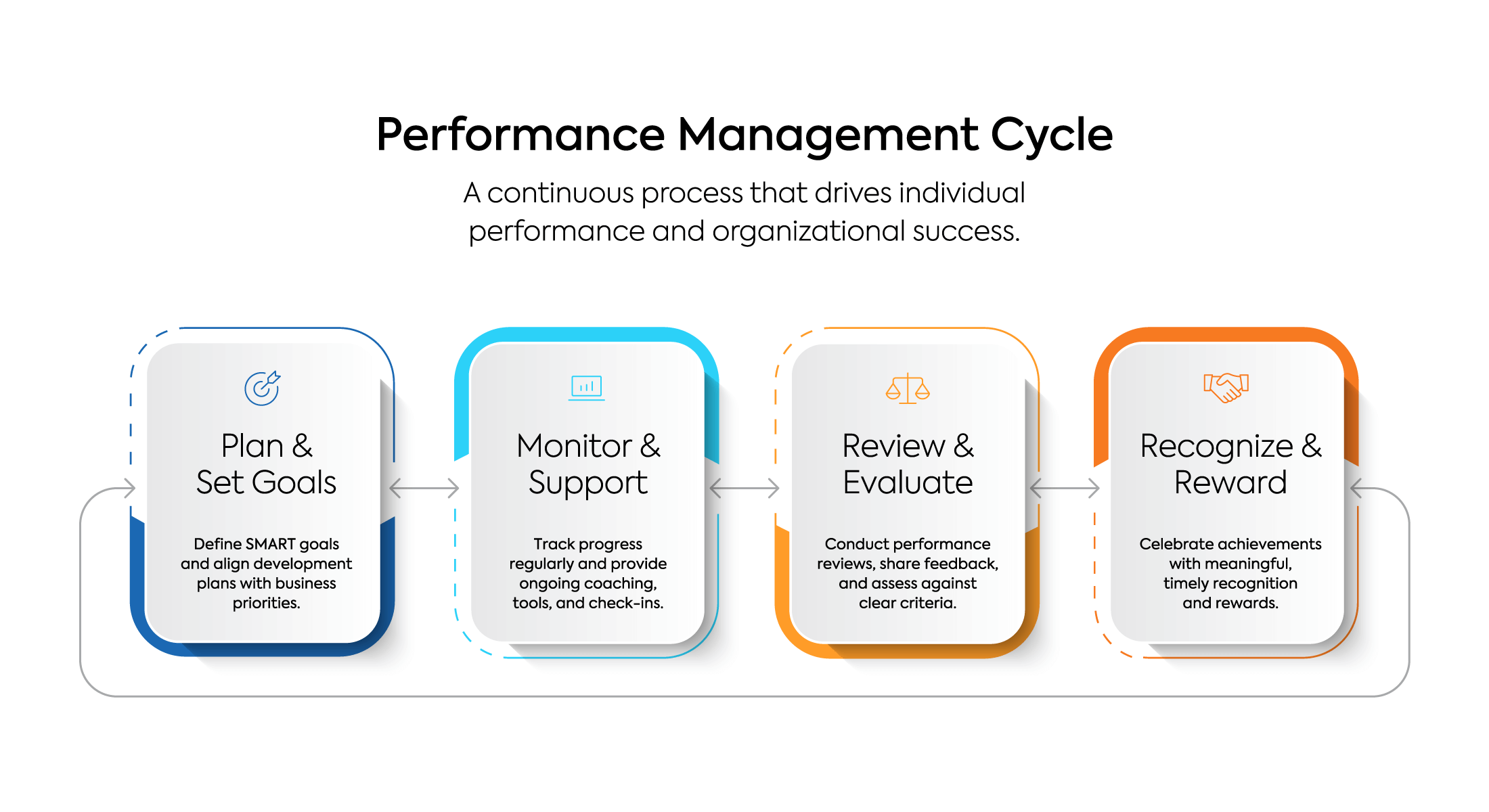 Performance Management Cycle

A continuous process that drives individual performance and organizational success.

Plan & Set Goals

Define SMART goals and align development plans with business priorities.

Monitor & Support

Track progress regularly and provide ongoing coaching, tools, and check-ins.

Review & Evaluate

Conduct performance reviews, share feedback, and assess against clear criteria.

Recognize & Reward

Celebrate achievements with meaningful, timely recognition and rewards.